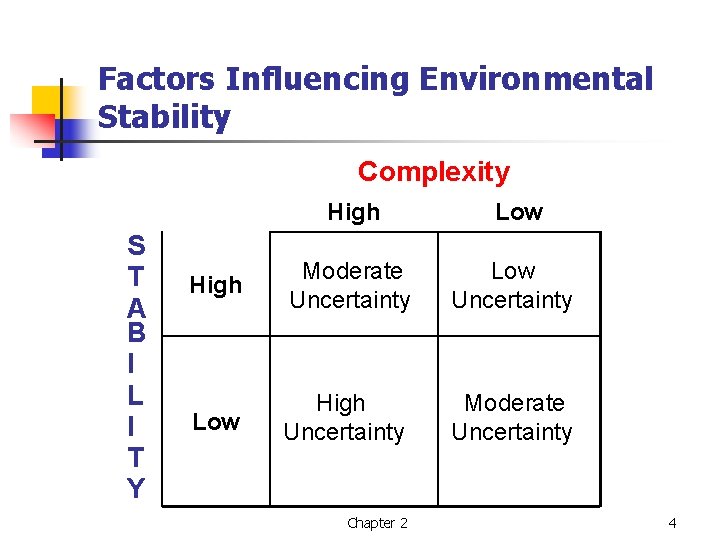 Factors Influencing Environmental Stability

Complexity

STABILITY

| | High | Low |
|---|---|---|
| High | Moderate Uncertainty | Low Uncertainty |
| Low | High Uncertainty | Moderate Uncertainty |

Chapter 2

4